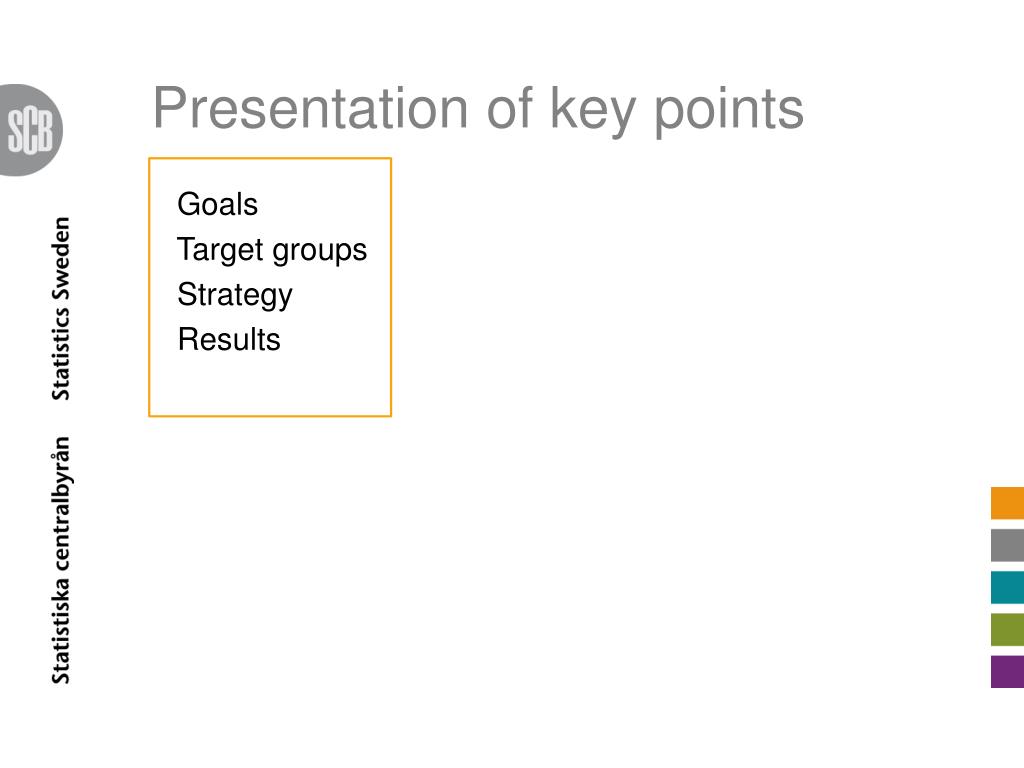 SCB

Statistiska centralbyrån

Statistics Sweden

Presentation of key points

Goals
Target groups
Strategy
Results